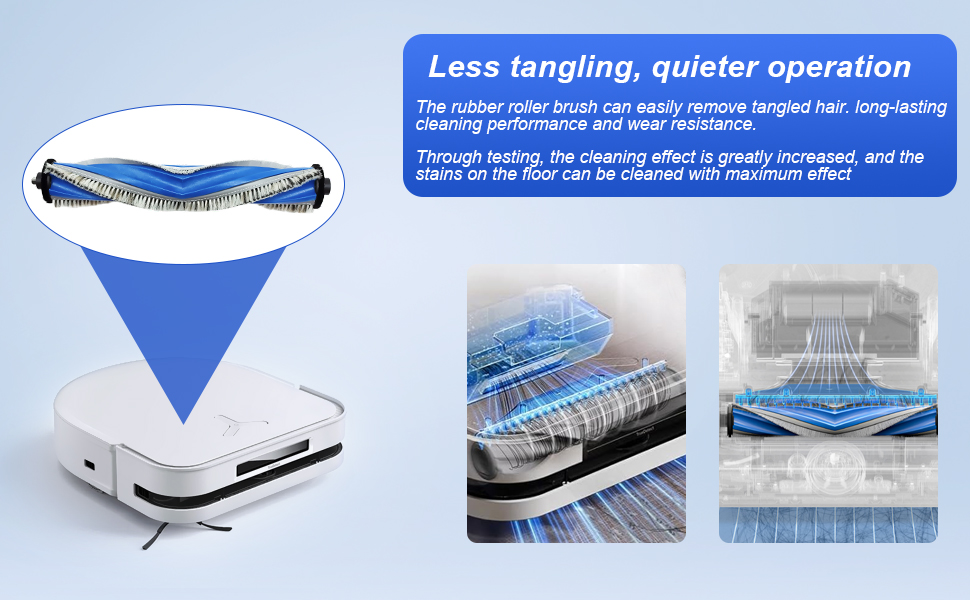 Less tangling, quieter operation

The rubber roller brush can easily remove tangled hair. long-lasting cleaning performance and wear resistance.

Through testing, the cleaning effect is greatly increased, and the stains on the floor can be cleaned with maximum effect